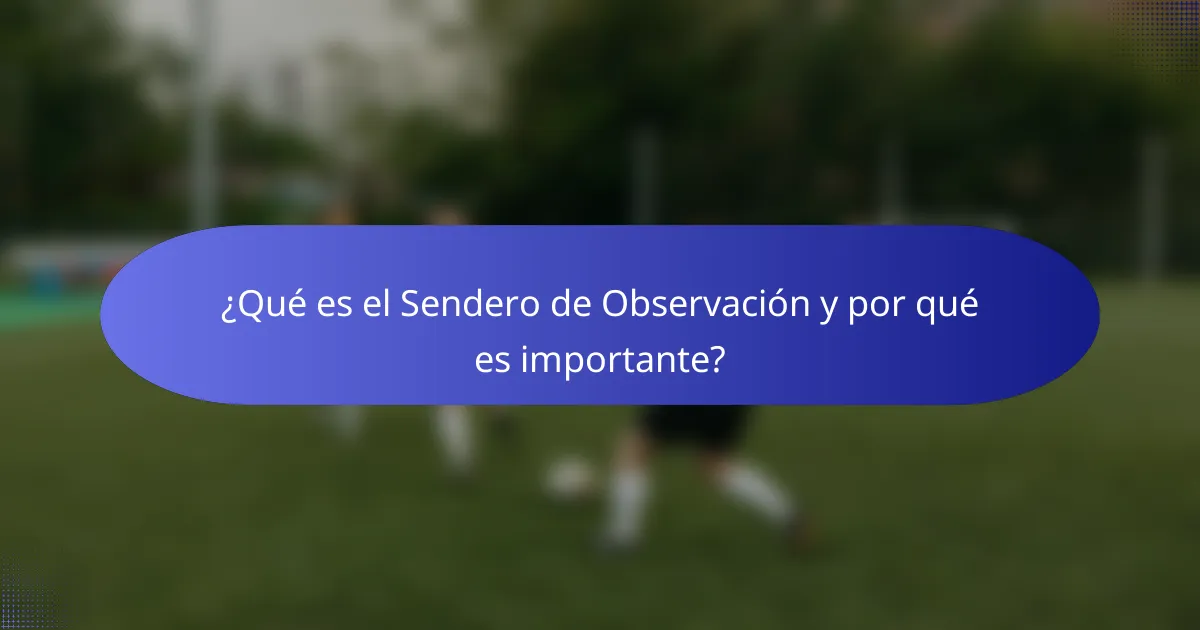 ¿Qué es el Sendero de Observación y por qué es importante?